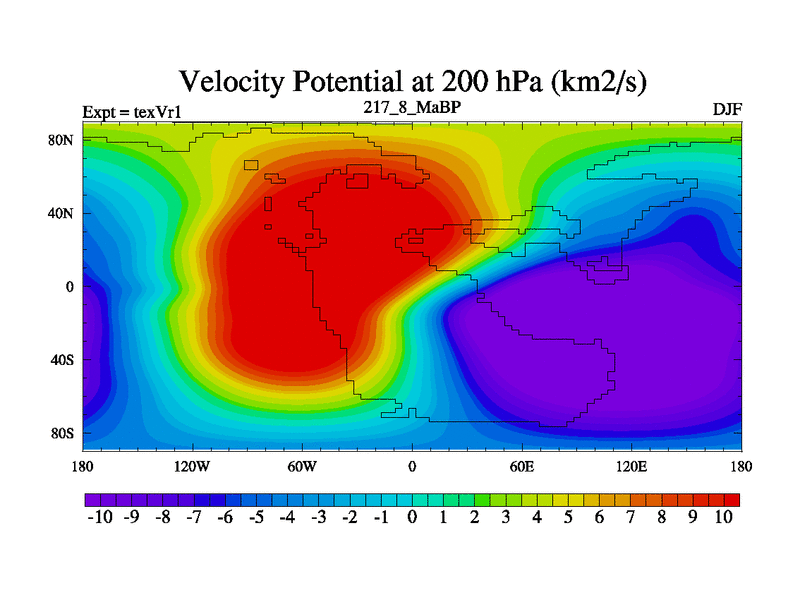 Velocity Potential at 200 hPa (km2/s)

Expt = texVr1

217_8_MaBP

DJF

80N

40N

0

40S

80S

180

120W

60W

0

60E

120E

180

-10 -9 -8 -7 -6 -5 -4 -3 -2 -1 0 1 2 3 4 5 6 7 8 9 10